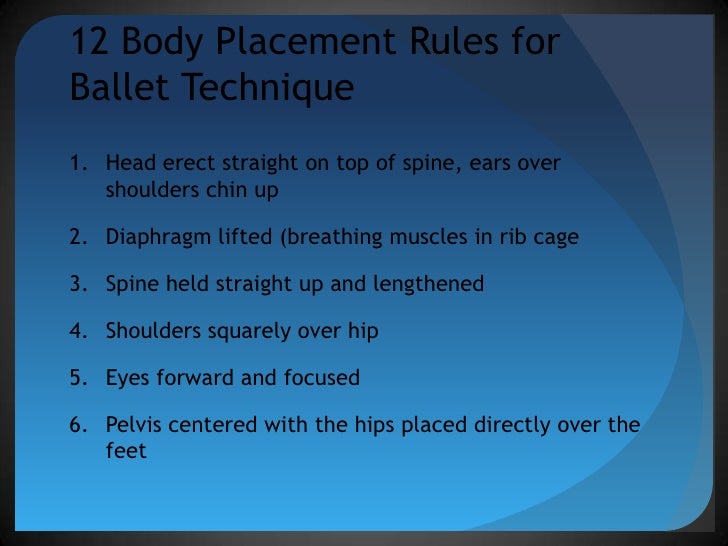 12 Body Placement Rules for Ballet Technique

1. Head erect straight on top of spine, ears over shoulders chin up
2. Diaphragm lifted (breathing muscles in rib cage
3. Spine held straight up and lengthened
4. Shoulders squarely over hip
5. Eyes forward and focused
6. Pelvis centered with the hips placed directly over the feet